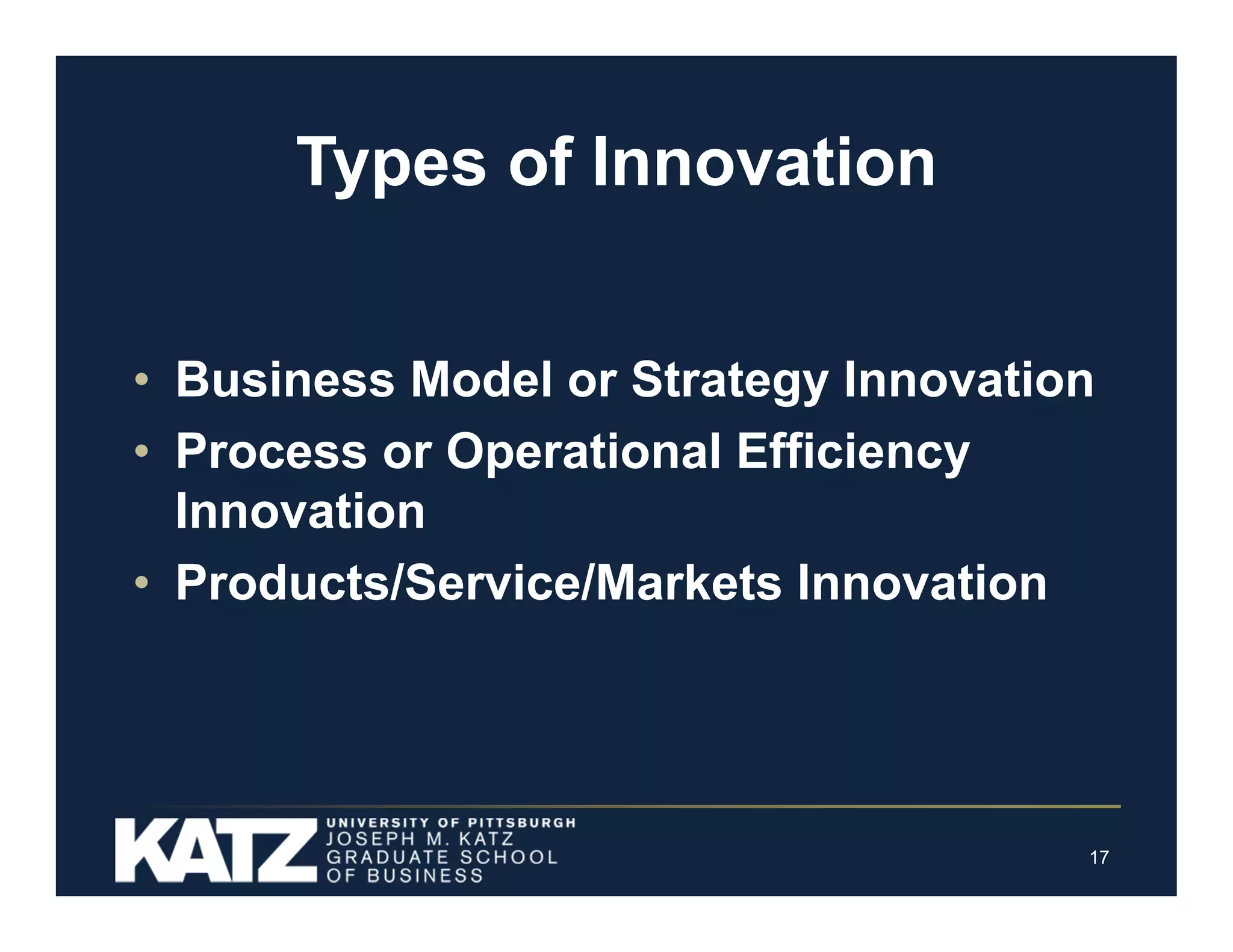 Types of Innovation

• Business Model or Strategy Innovation
• Process or Operational Efficiency Innovation
• Products/Service/Markets Innovation

KATZ UNIVERSITY OF PITTSBURGH JOSEPH M. KATZ GRADUATE SCHOOL OF BUSINESS

17